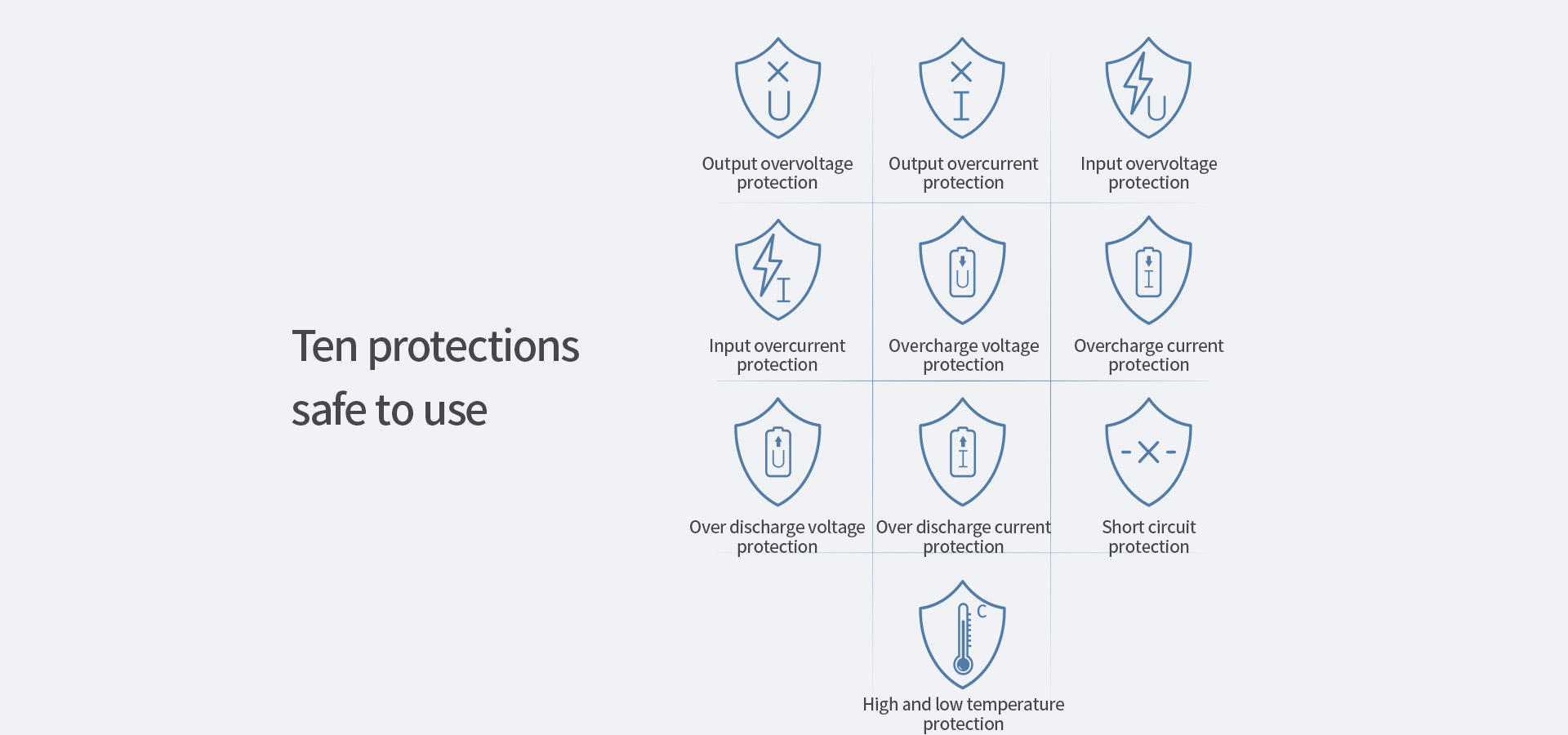 Ten protections
safe to use

U
Output overvoltage protection

I
Output overcurrent protection

U
Input overvoltage protection

I
Input overcurrent protection

U
Overcharge voltage protection

I
Overcharge current protection

U
Over discharge voltage protection

I
Over discharge current protection

Short circuit protection

C
High and low temperature protection